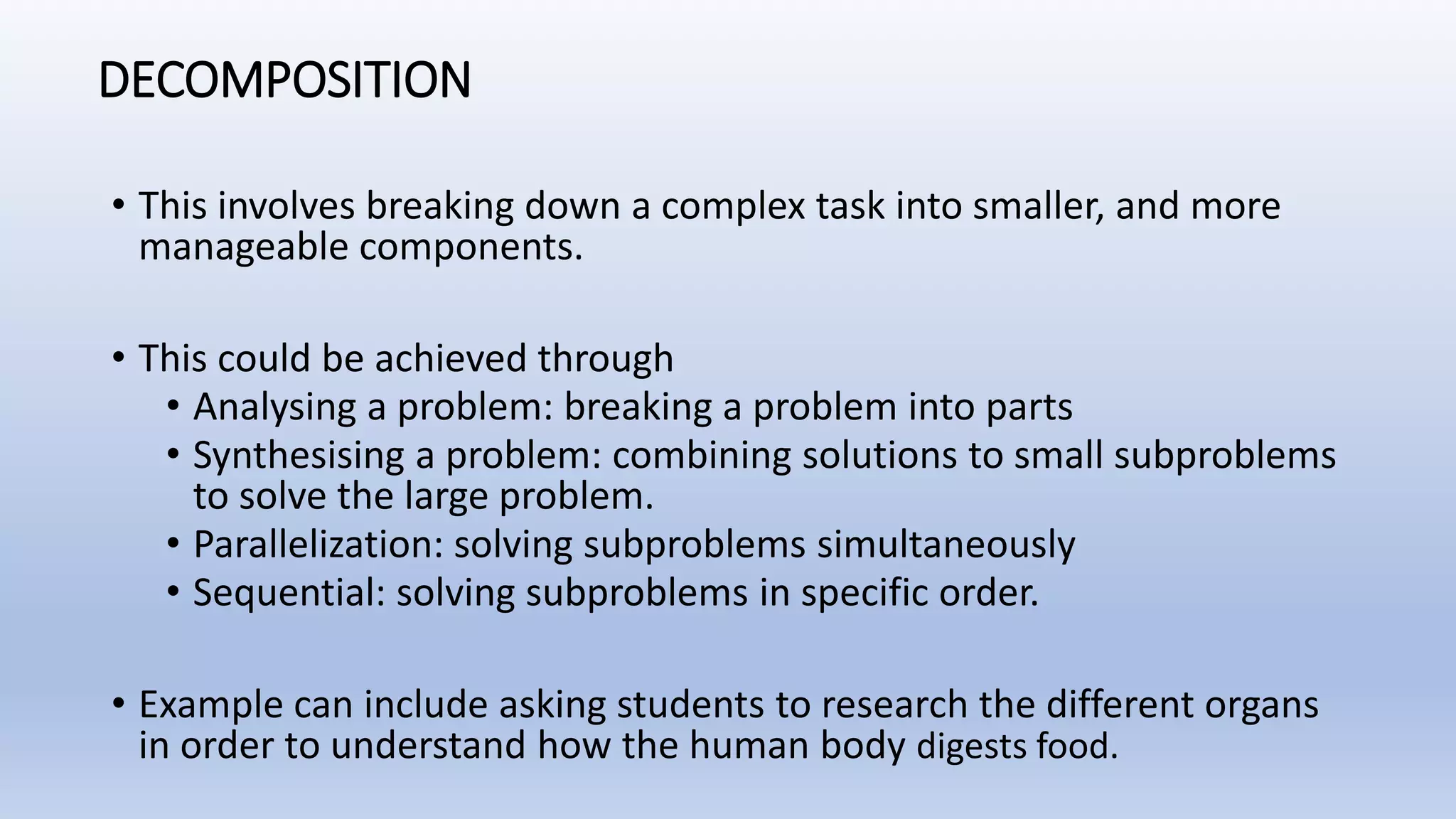 DECOMPOSITION

• This involves breaking down a complex task into smaller, and more manageable components.

• This could be achieved through
 • Analysing a problem: breaking a problem into parts
 • Synthesising a problem: combining solutions to small subproblems to solve the large problem.
 • Parallelization: solving subproblems simultaneously
 • Sequential: solving subproblems in specific order.

• Example can include asking students to research the different organs in order to understand how the human body digests food.